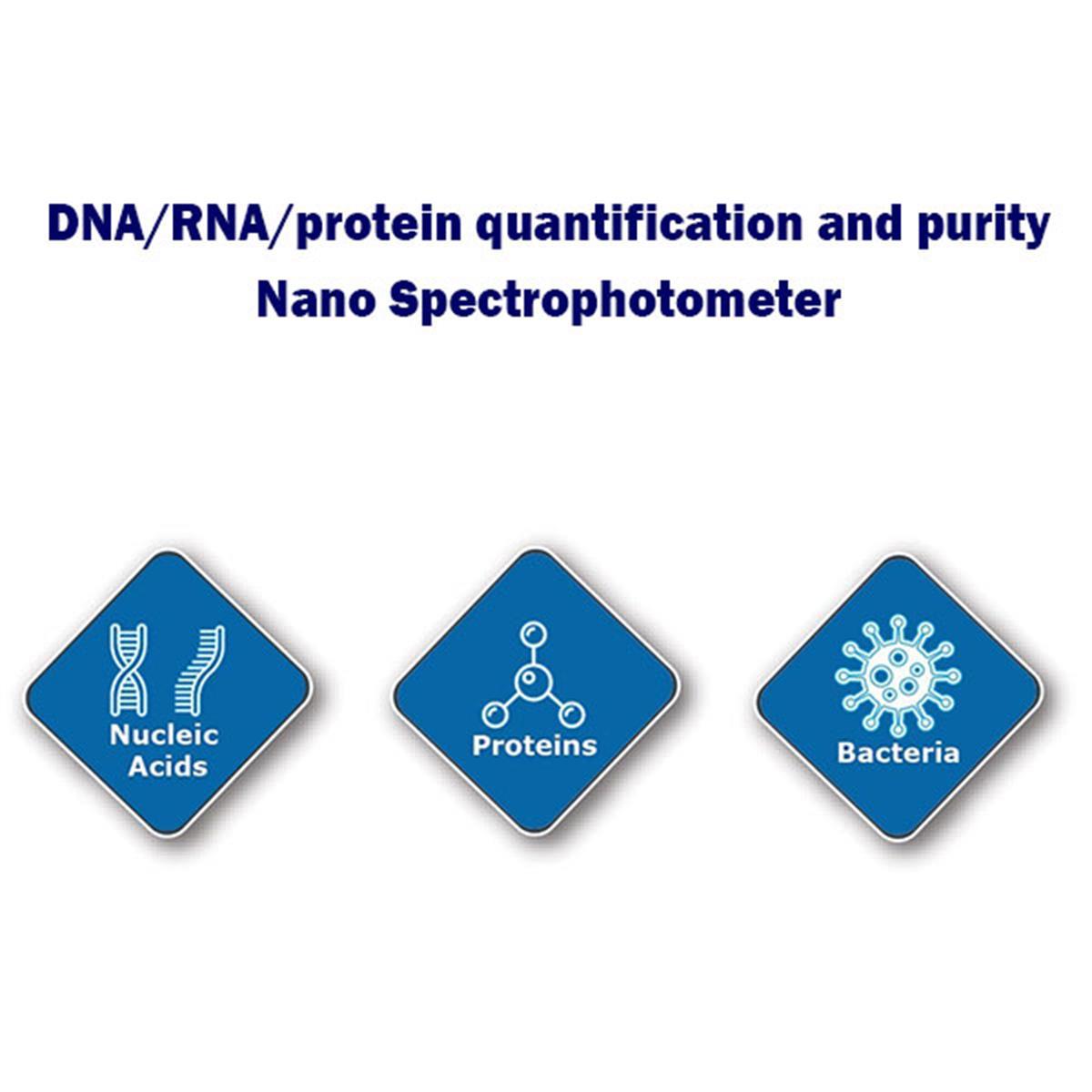 DNA/RNA/protein quantification and purity
Nano Spectrophotometer

Nucleic Acids

Proteins

Bacteria